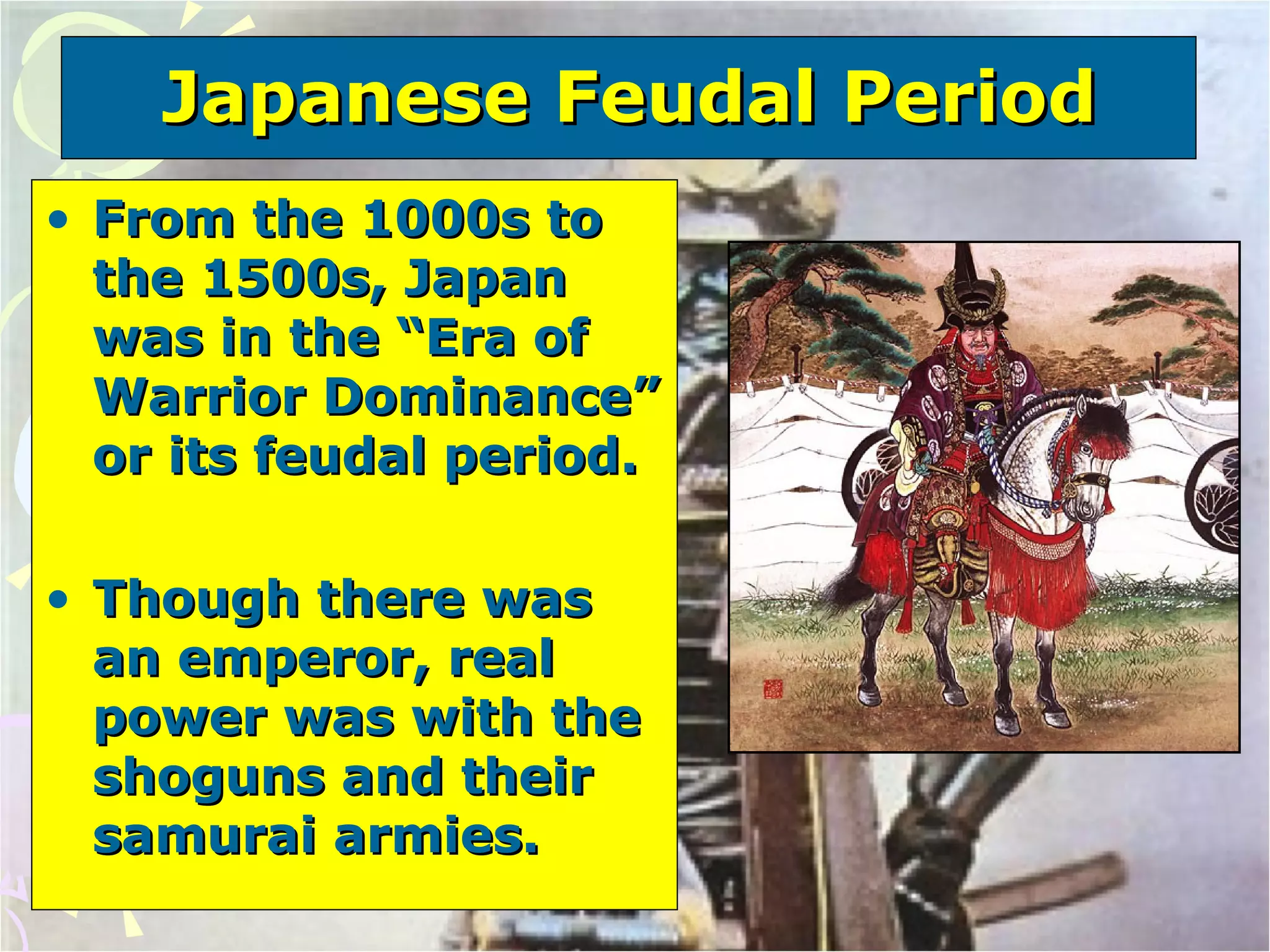 Japanese Feudal Period

• From the 1000s to the 1500s, Japan was in the “Era of Warrior Dominance” or its feudal period.

• Though there was an emperor, real power was with the shoguns and their samurai armies.